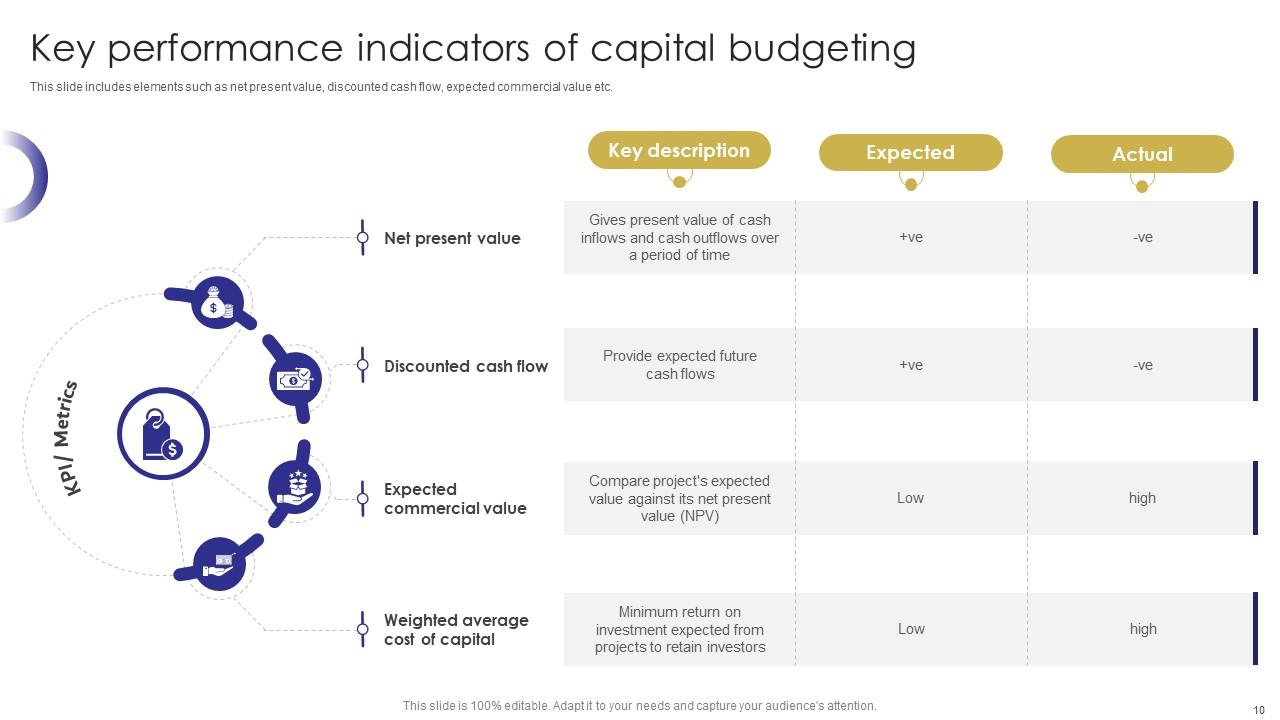 Key performance indicators of capital budgeting

This slide includes elements such as net present value, discounted cash flow, expected commercial value etc.

KPI/ Metrics

| | Key description | Expected | Actual |
|---|---|---|---|
| Net present value | Gives present value of cash inflows and cash outflows over a period of time | +ve | -ve |
| Discounted cash flow | Provide expected future cash flows | +ve | -ve |
| Expected commercial value | Compare project's expected value against its net present value (NPV) | Low | high |
| Weighted average cost of capital | Minimum return on investment expected from projects to retain investors | Low | high |

This slide is 100% editable. Adapt it to your needs and capture your audience's attention.

10